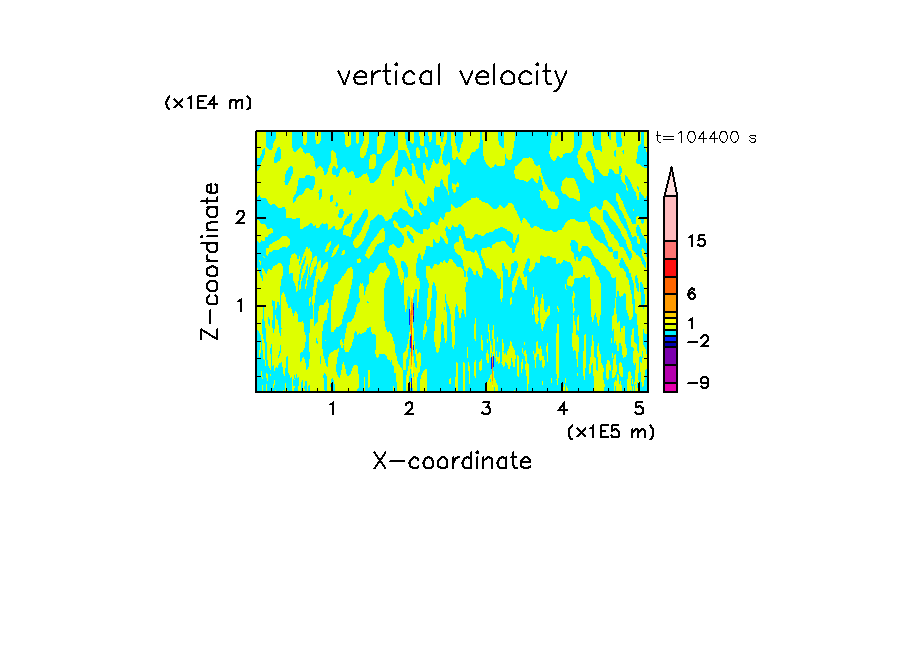 vertical velocity

(x1E4 m)

t=104400 s

Z-coordinate

2

1

15

6

1

−2

−9

1 2 3 4 5

(x1E5 m)

X-coordinate